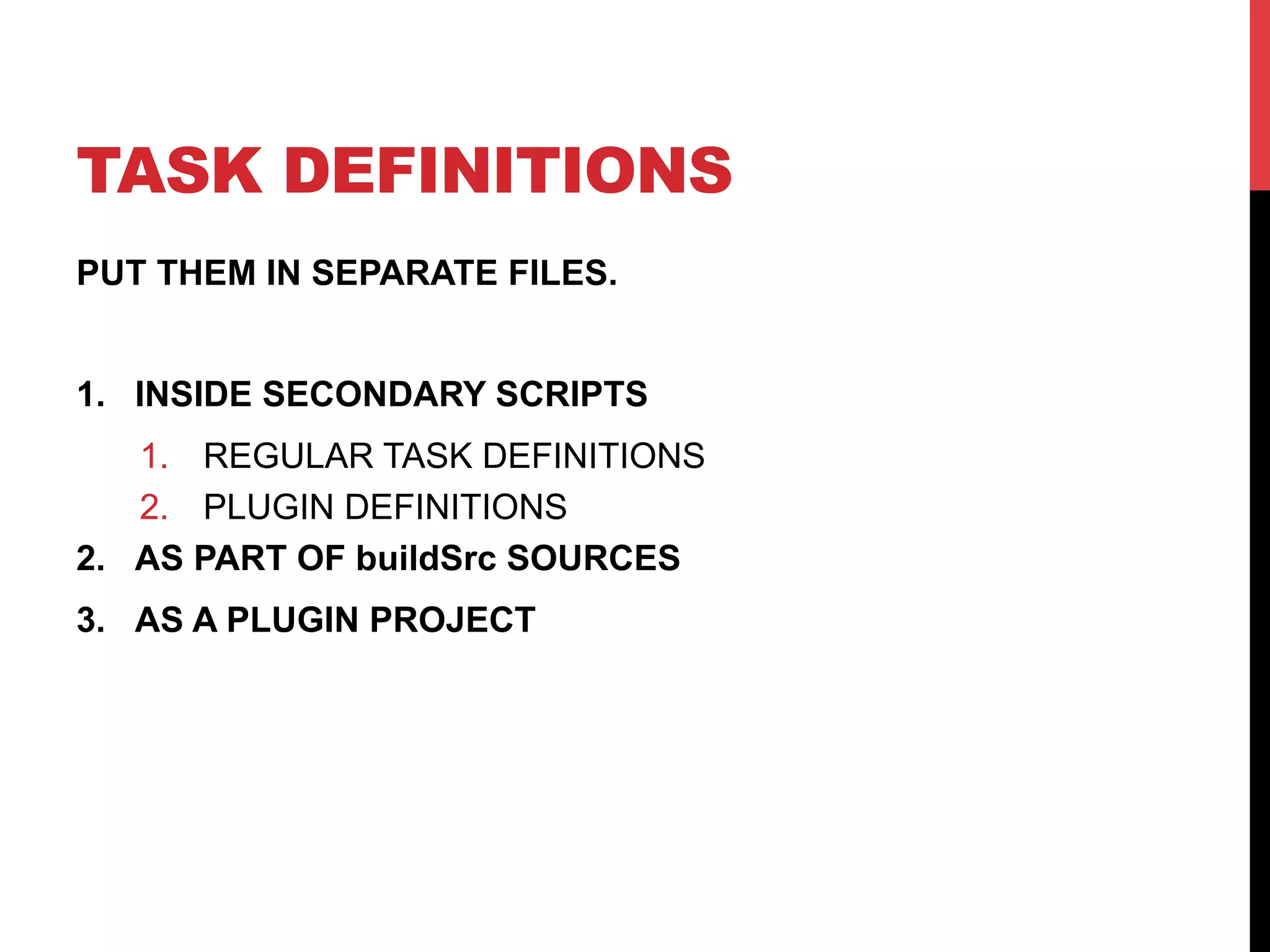 TASK DEFINITIONS

PUT THEM IN SEPARATE FILES.

1. INSIDE SECONDARY SCRIPTS
   1. REGULAR TASK DEFINITIONS
   2. PLUGIN DEFINITIONS
2. AS PART OF buildSrc SOURCES
3. AS A PLUGIN PROJECT